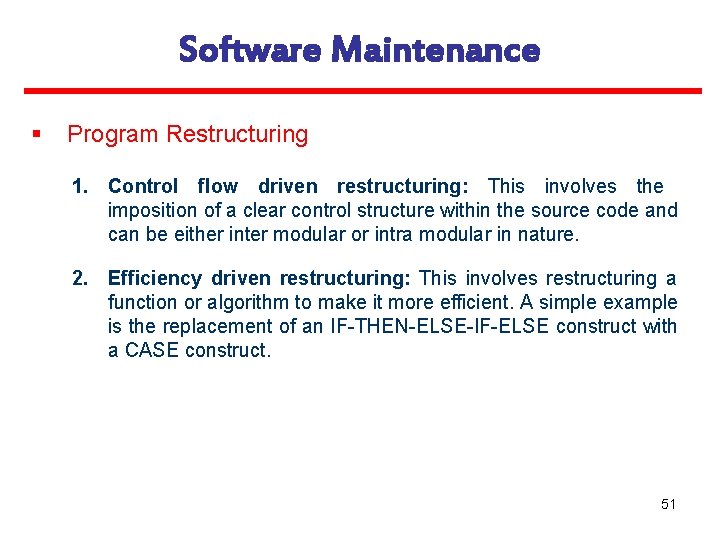 Software Maintenance

▪ Program Restructuring

1. Control flow driven restructuring: This involves the imposition of a clear control structure within the source code and can be either inter modular or intra modular in nature.

2. Efficiency driven restructuring: This involves restructuring a function or algorithm to make it more efficient. A simple example is the replacement of an IF-THEN-ELSE-IF-ELSE construct with a CASE construct.

51